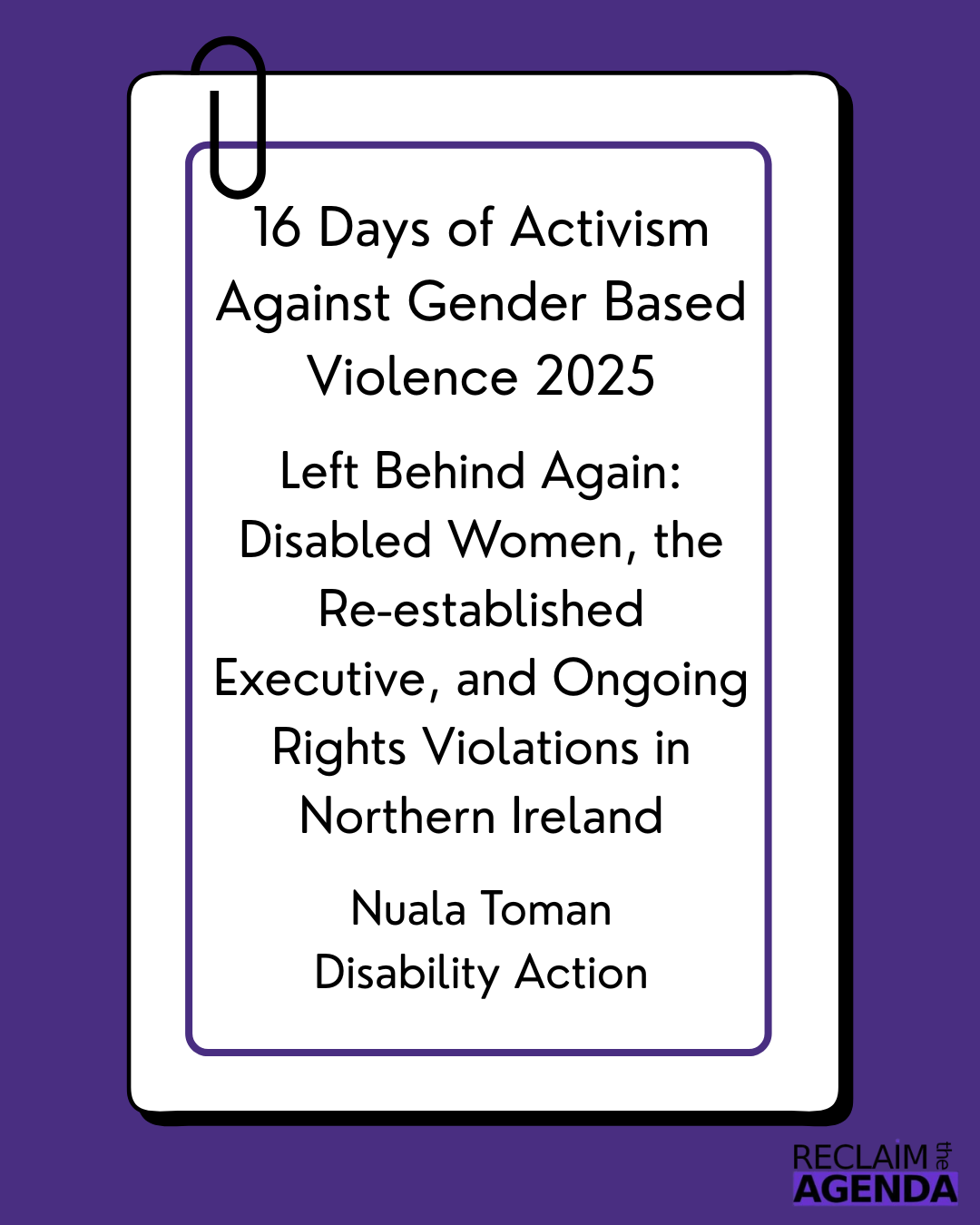 16 Days of Activism Against Gender Based Violence 2025

Left Behind Again: Disabled Women, the Re-established Executive, and Ongoing Rights Violations in Northern Ireland

Nuala Toman
Disability Action

RECLAIM the AGENDA